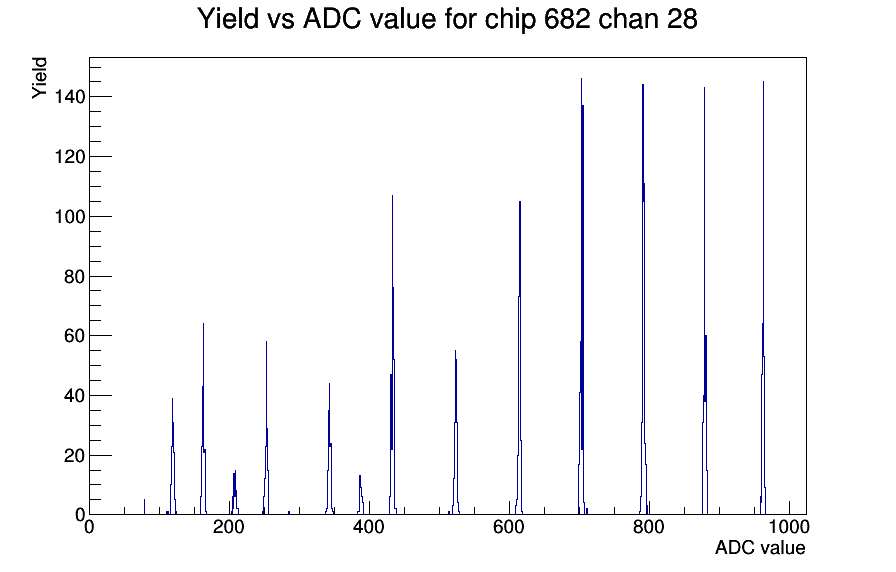 Yield vs ADC value for chip 682 chan 28

Yield

140
120
100
80
60
40
20
0

0
200
400
600
800
1000

ADC value